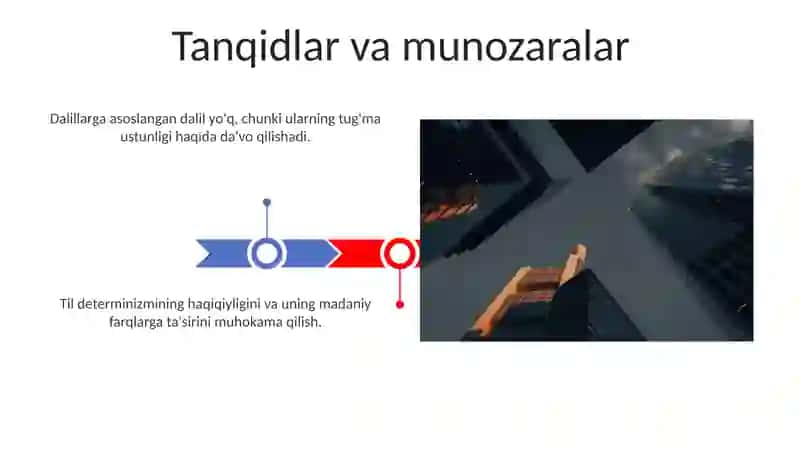 Tanqidlar va munozaralar

Dalillarga asoslangan dalil yo'q, chunki ularning tug'ma ustunligi haqida da'vo qilishadi.

Til determinizmining haqiqiyligini va uning madaniy farqlarga ta'sirini muhokama qilish.